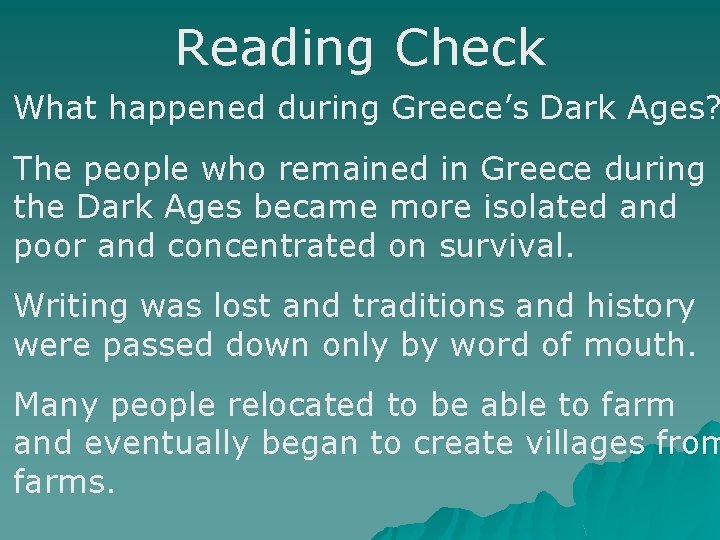 Reading Check

What happened during Greece's Dark Ages?

The people who remained in Greece during the Dark Ages became more isolated and poor and concentrated on survival.

Writing was lost and traditions and history were passed down only by word of mouth.

Many people relocated to be able to farm and eventually began to create villages from farms.